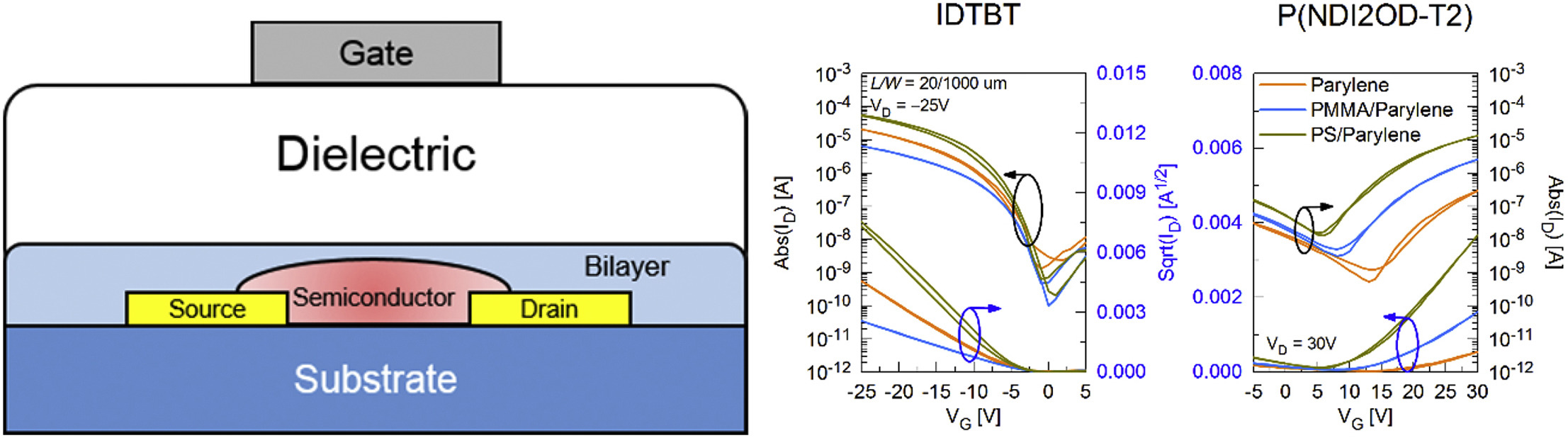 Gate

Dielectric

Bilayer

Source

Semiconductor

Drain

Substrate

IDTBT

$L/W$ = 20/1000 um
$V_D$ = −25V

$10^{-3}$
$10^{-4}$
$10^{-5}$
$10^{-6}$
$10^{-7}$
$10^{-8}$
$10^{-9}$
$10^{-10}$
$10^{-11}$
$10^{-12}$

Abs($I_D$) [A]

0.015
0.012
0.009
0.006
0.003
0.000

Sqrt($I_D$) [$A^{1/2}$]

-25 -20 -15 -10 -5 0 5

$V_G$ [V]

P(NDI2OD-T2)

Parylene
PMMA/Parylene
PS/Parylene

$V_D$ = 30V

0.008
0.006
0.004
0.002
0.000

$10^{-3}$
$10^{-4}$
$10^{-5}$
$10^{-6}$
$10^{-7}$
$10^{-8}$
$10^{-9}$
$10^{-10}$
$10^{-11}$
$10^{-12}$

Abs($I_D$) [A]

-5 0 5 10 15 20 25 30

$V_G$ [V]